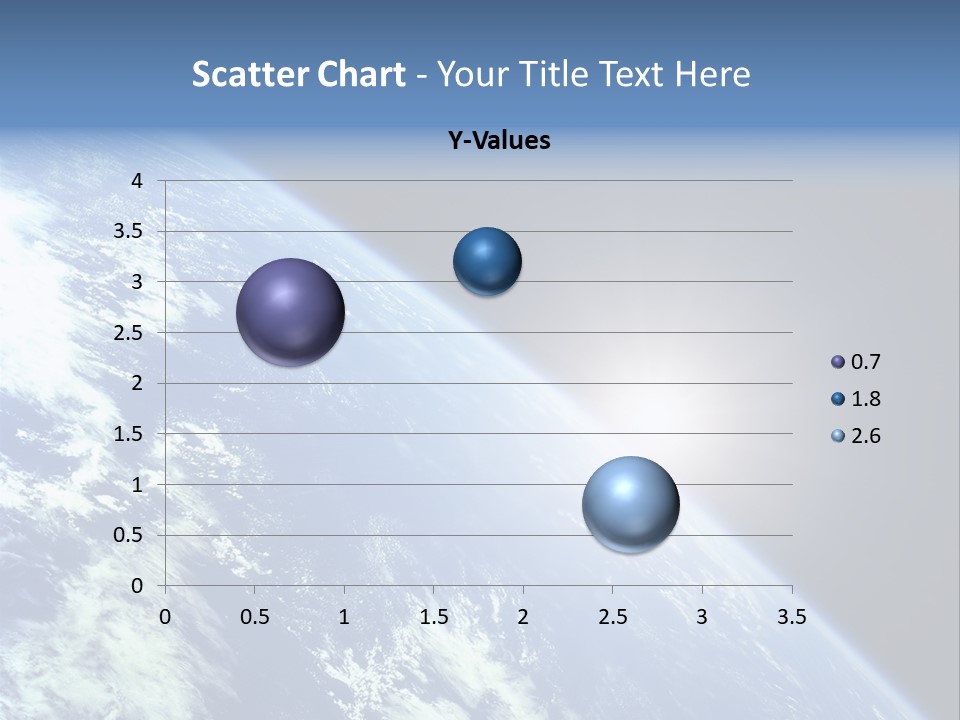 Scatter Chart - Your Title Text Here

Y-Values

4
3.5
3
2.5
2
1.5
1
0.5
0

0 0.5 1 1.5 2 2.5 3 3.5

0.7
1.8
2.6